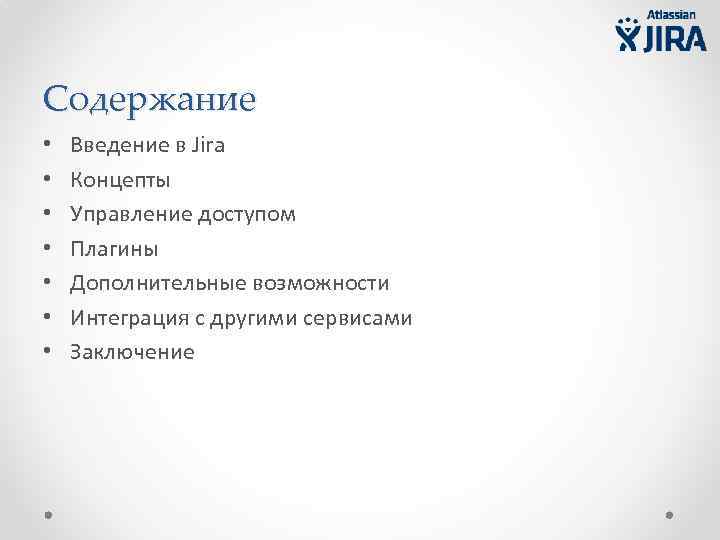 Atlassian
JIRA

Содержание

• Введение в Jira
• Концепты
• Управление доступом
• Плагины
• Дополнительные возможности
• Интеграция с другими сервисами
• Заключение